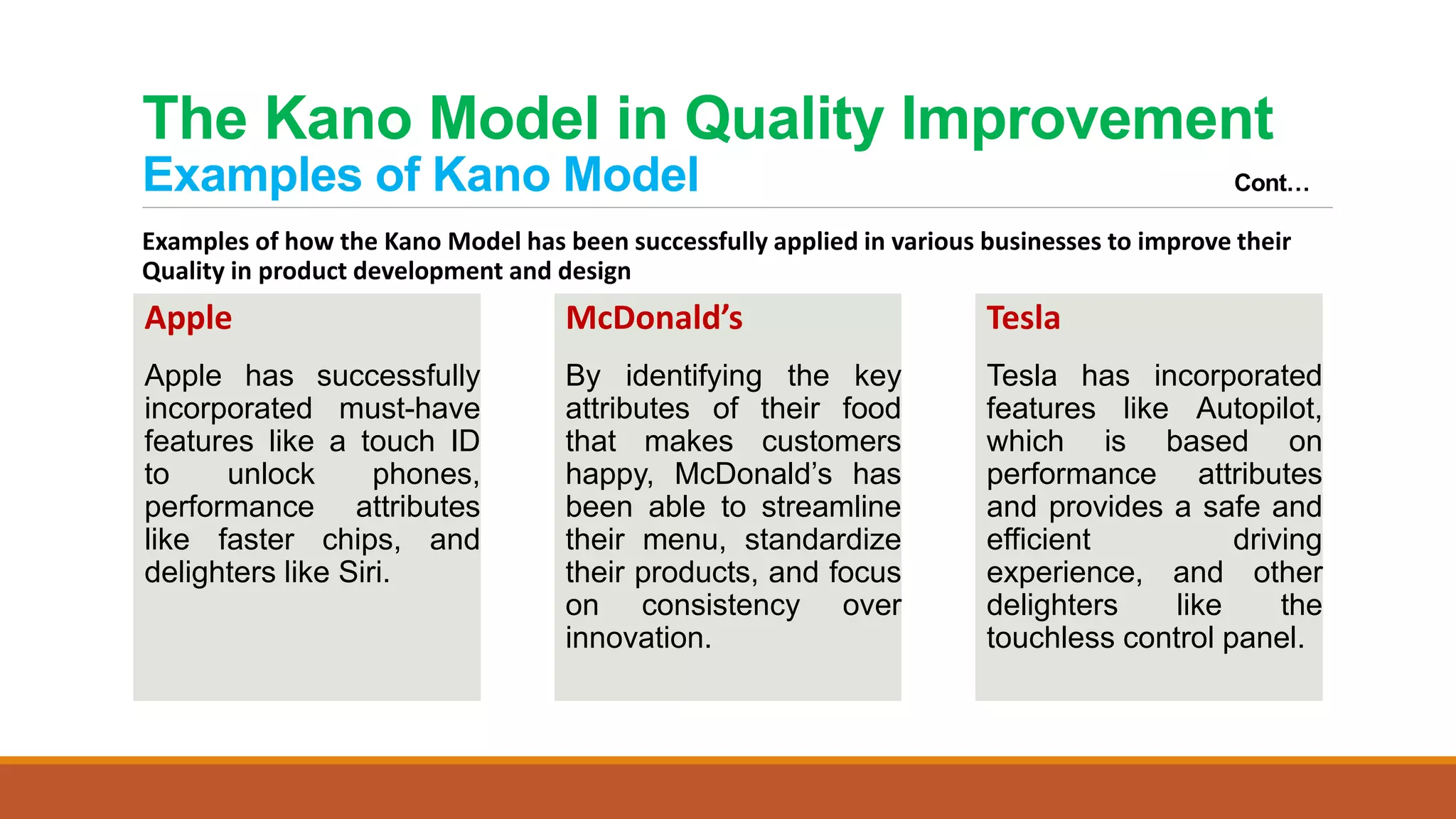 The Kano Model in Quality Improvement
Examples of Kano Model

Cont…

Examples of how the Kano Model has been successfully applied in various businesses to improve their Quality in product development and design

Apple

Apple has successfully incorporated must-have features like a touch ID to unlock phones, performance attributes like faster chips, and delighters like Siri.

McDonald's

By identifying the key attributes of their food that makes customers happy, McDonald's has been able to streamline their menu, standardize their products, and focus on consistency over innovation.

Tesla

Tesla has incorporated features like Autopilot, which is based on performance attributes and provides a safe and efficient driving experience, and other delighters like the touchless control panel.